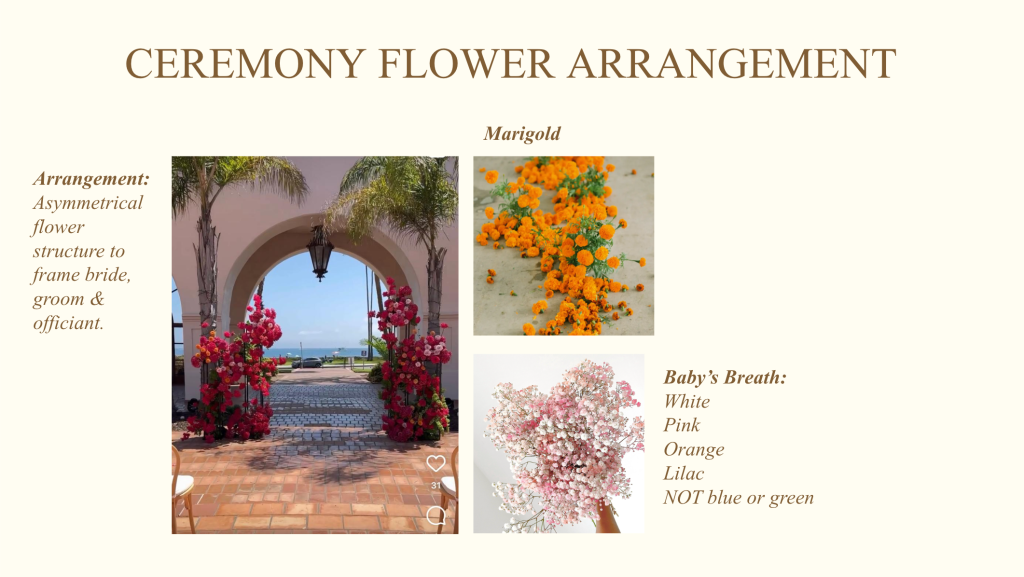 CEREMONY FLOWER ARRANGEMENT

Arrangement: Asymmetrical flower structure to frame bride, groom & officiant.

31

Marigold

Baby's Breath:
White
Pink
Orange
Lilac
NOT blue or green